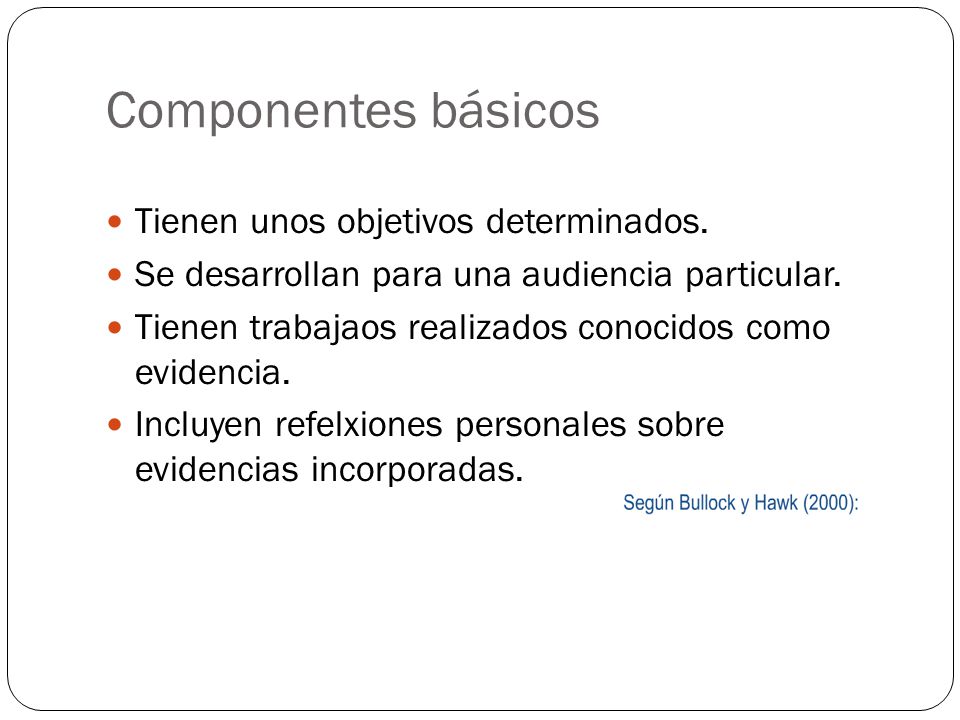 Componentes básicos

- Tienen unos objetivos determinados.
- Se desarrollan para una audiencia particular.
- Tienen trabajaos realizados conocidos como evidencia.
- Incluyen refelxiones personales sobre evidencias incorporadas.

Según Bullock y Hawk (2000):